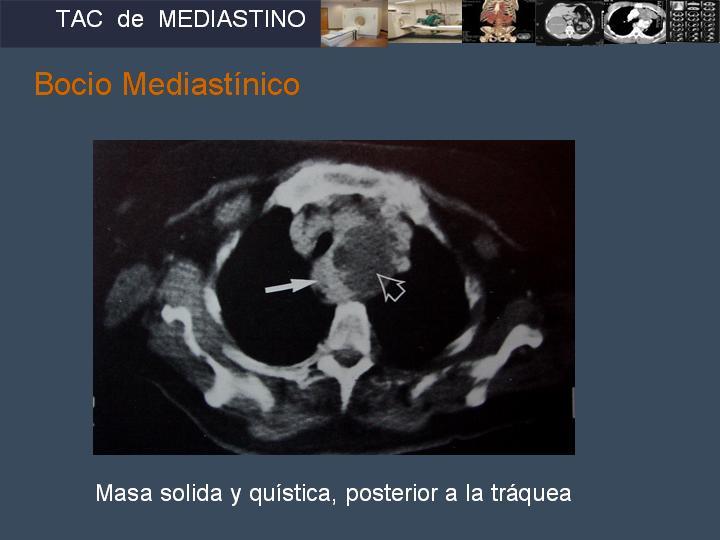 TAC de MEDIASTINO

Bocio Mediastínico

Masa solida y quística, posterior a la tráquea